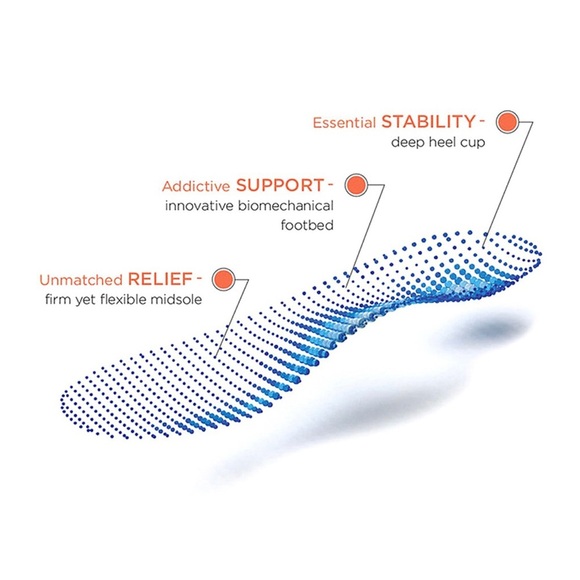 Essential STABILITY -
deep heel cup

Addictive SUPPORT -
innovative biomechanical footbed

Unmatched RELIEF -
firm yet flexible midsole